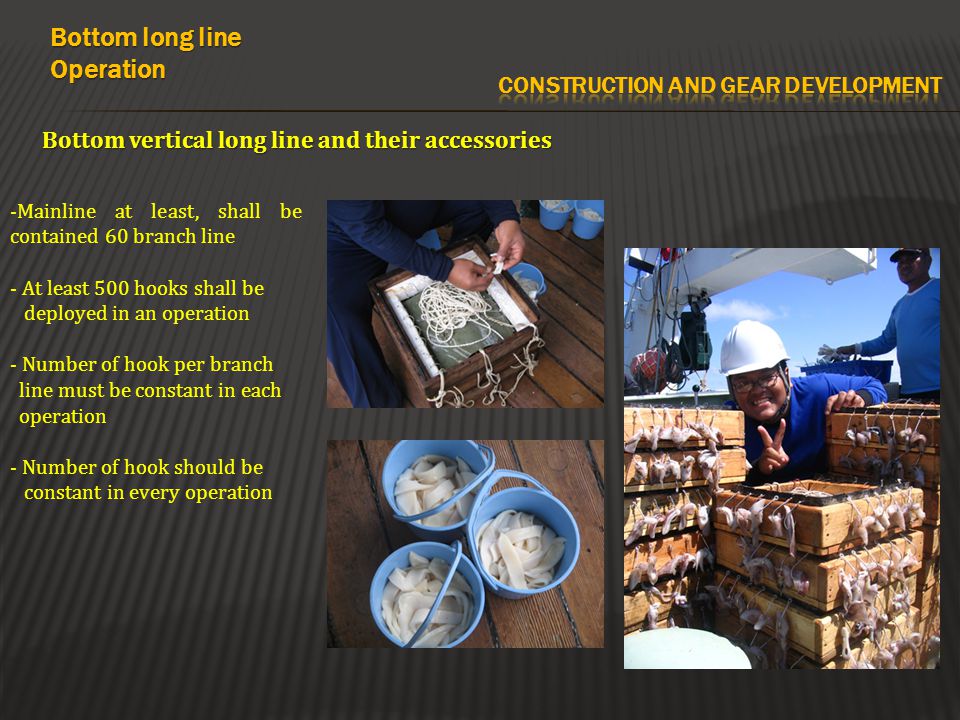 Bottom long line Operation

CONSTRUCTION AND GEAR DEVELOPMENT

Bottom vertical long line and their accessories

-Mainline at least, shall be contained 60 branch line

- At least 500 hooks shall be deployed in an operation

- Number of hook per branch line must be constant in each operation

- Number of hook should be constant in every operation